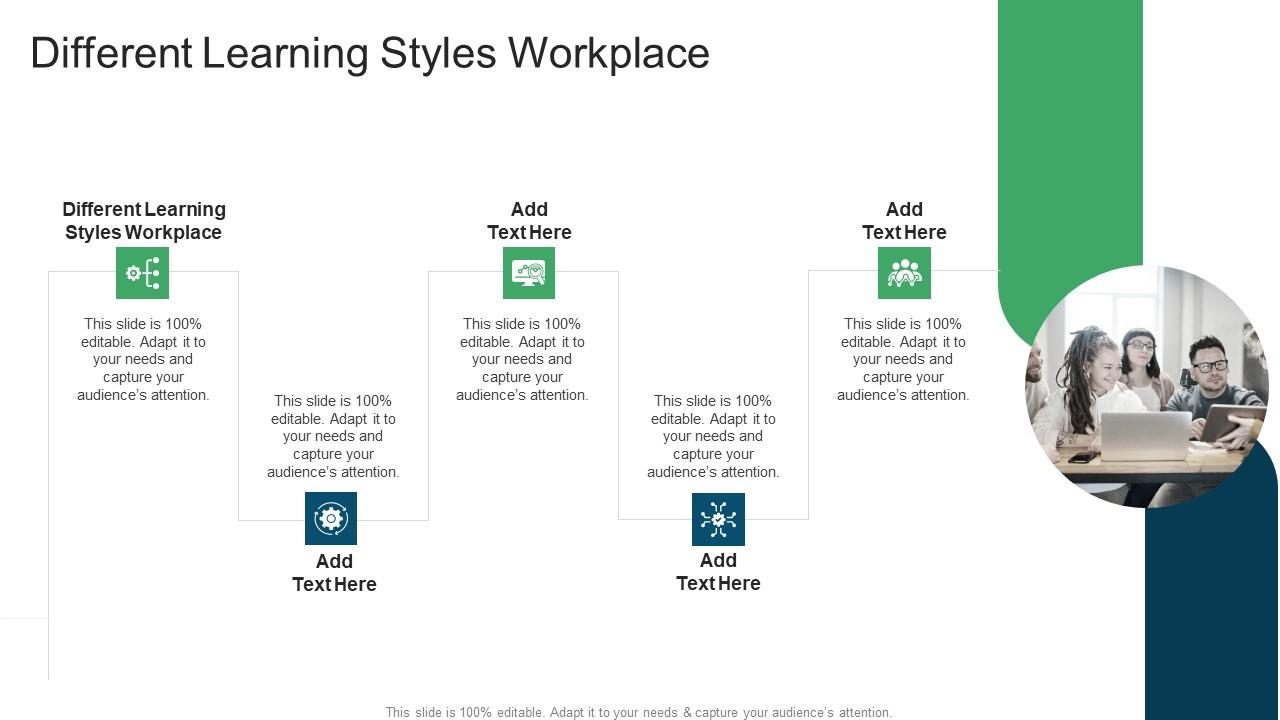 Different Learning Styles Workplace

Different Learning Styles Workplace

This slide is 100% editable. Adapt it to your needs and capture your audience's attention.

This slide is 100% editable. Adapt it to your needs and capture your audience's attention.

Add Text Here

Add Text Here

This slide is 100% editable. Adapt it to your needs and capture your audience's attention.

This slide is 100% editable. Adapt it to your needs and capture your audience's attention.

Add Text Here

Add Text Here

This slide is 100% editable. Adapt it to your needs and capture your audience's attention.

This slide is 100% editable. Adapt it to your needs & capture your audience's attention.